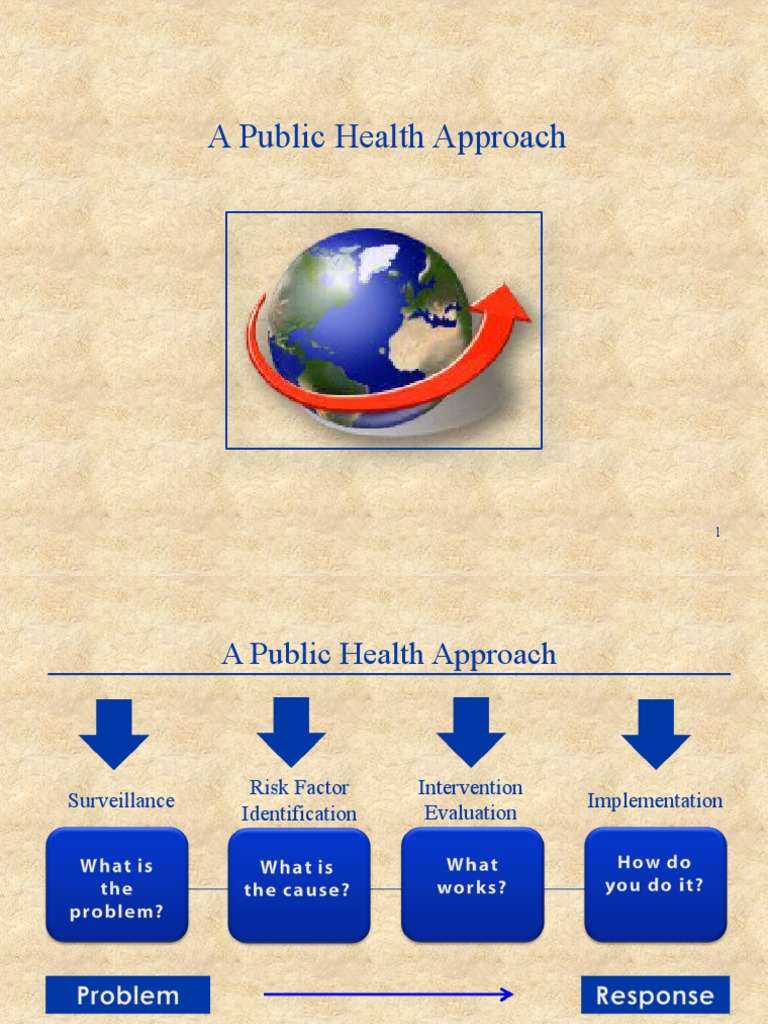 A Public Health Approach

1

A Public Health Approach

Surveillance

Risk Factor Identification

Intervention Evaluation

Implementation

What is the problem?

What is the cause?

What works?

How do you do it?

Problem

Response